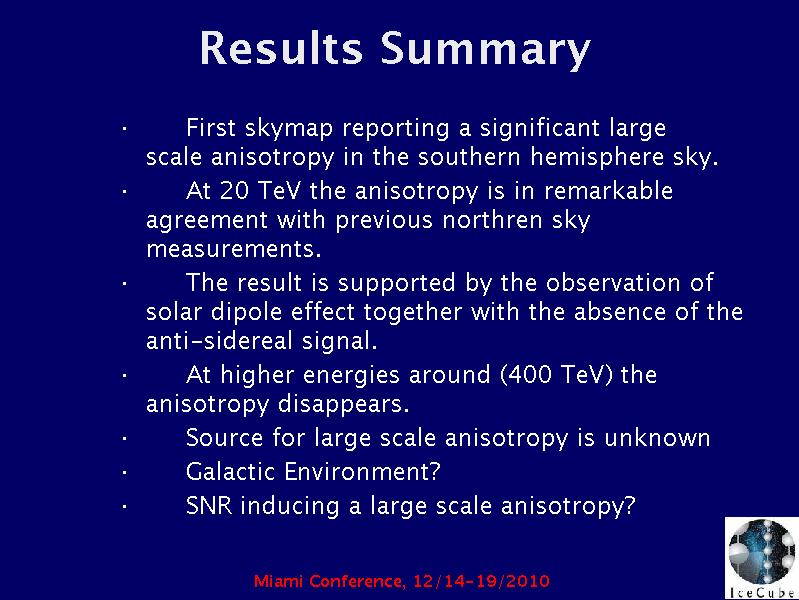 Results Summary

· First skymap reporting a significant large scale anisotropy in the southern hemisphere sky.
· At 20 TeV the anisotropy is in remarkable agreement with previous northren sky measurements.
· The result is supported by the observation of solar dipole effect together with the absence of the anti-sidereal signal.
· At higher energies around (400 TeV) the anisotropy disappears.
· Source for large scale anisotropy is unknown
· Galactic Environment?
· SNR inducing a large scale anisotropy?

Miami Conference, 12/14-19/2010

IceCube